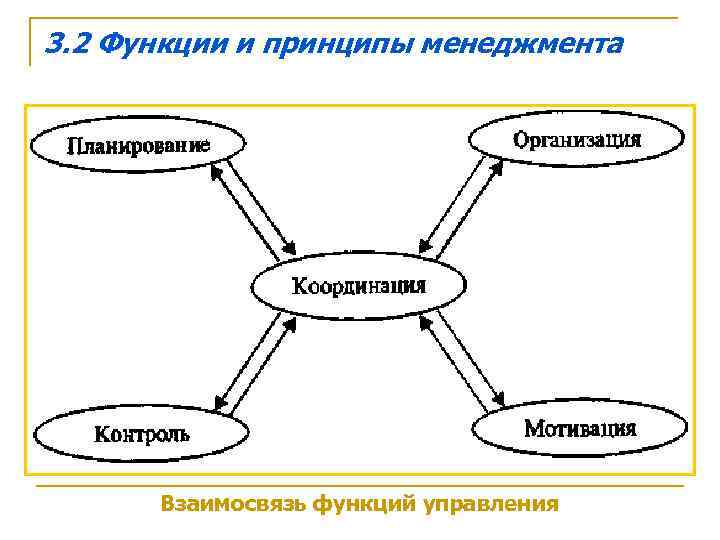 3.2 Функции и принципы менеджмента

Планирование

Организация

Координация

Контроль

Мотивация

Взаимосвязь функций управления